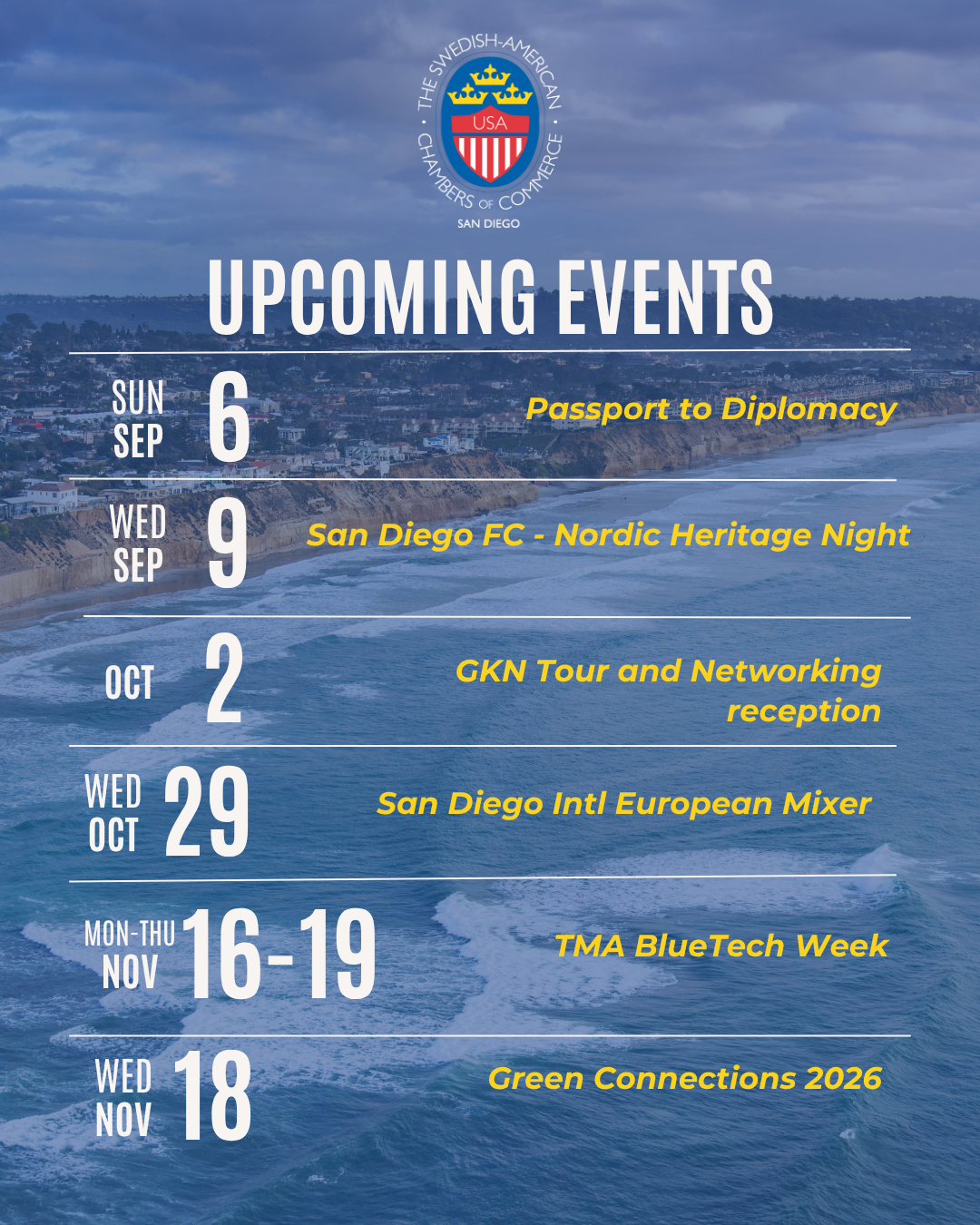 THE SWEDISH-AMERICAN CHAMBERS OF COMMERCE
USA
SAN DIEGO

UPCOMING EVENTS

SUN
SEP
6
Passport to Diplomacy

WED
SEP
9
San Diego FC - Nordic Heritage Night

OCT
2
GKN Tour and Networking reception

WED
OCT
29
San Diego Intl European Mixer

MON-THU
NOV
16-19
TMA BlueTech Week

WED
NOV
18
Green Connections 2026